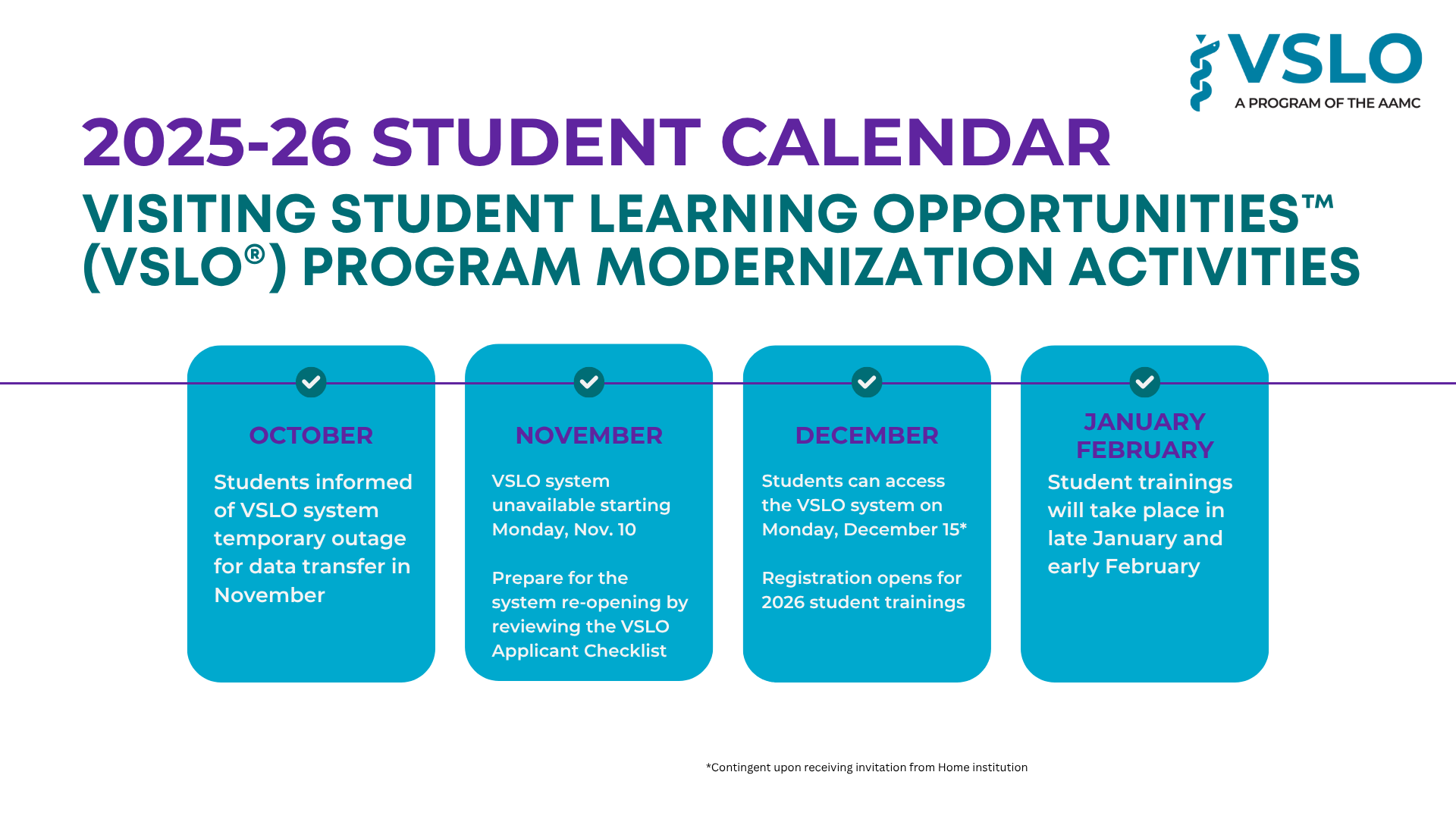 VSLO
A PROGRAM OF THE AAMC

2025-26 STUDENT CALENDAR

VISITING STUDENT LEARNING OPPORTUNITIES™ (VSLO®) PROGRAM MODERNIZATION ACTIVITIES

OCTOBER

Students informed of VSLO system temporary outage for data transfer in November

NOVEMBER

VSLO system unavailable starting Monday, Nov. 10

Prepare for the system re-opening by reviewing the VSLO Applicant Checklist

DECEMBER

Students can access the VSLO system on Monday, December 15*

Registration opens for 2026 student trainings

JANUARY
FEBRUARY

Student trainings will take place in late January and early February

*Contingent upon receiving invitation from Home institution